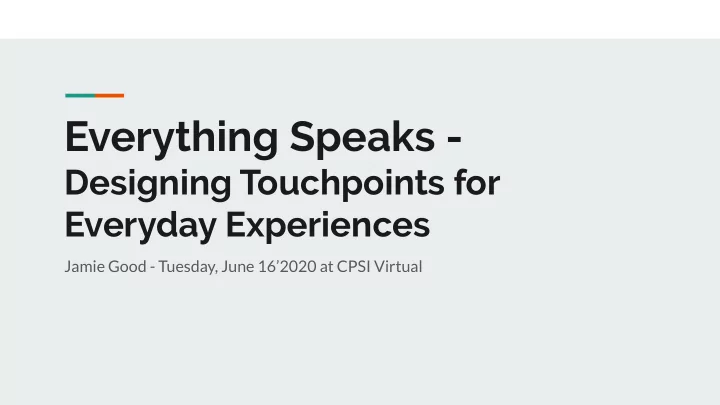 Everything Speaks -
Designing Touchpoints for Everyday Experiences

Jamie Good - Tuesday, June 16’2020 at CPSI Virtual